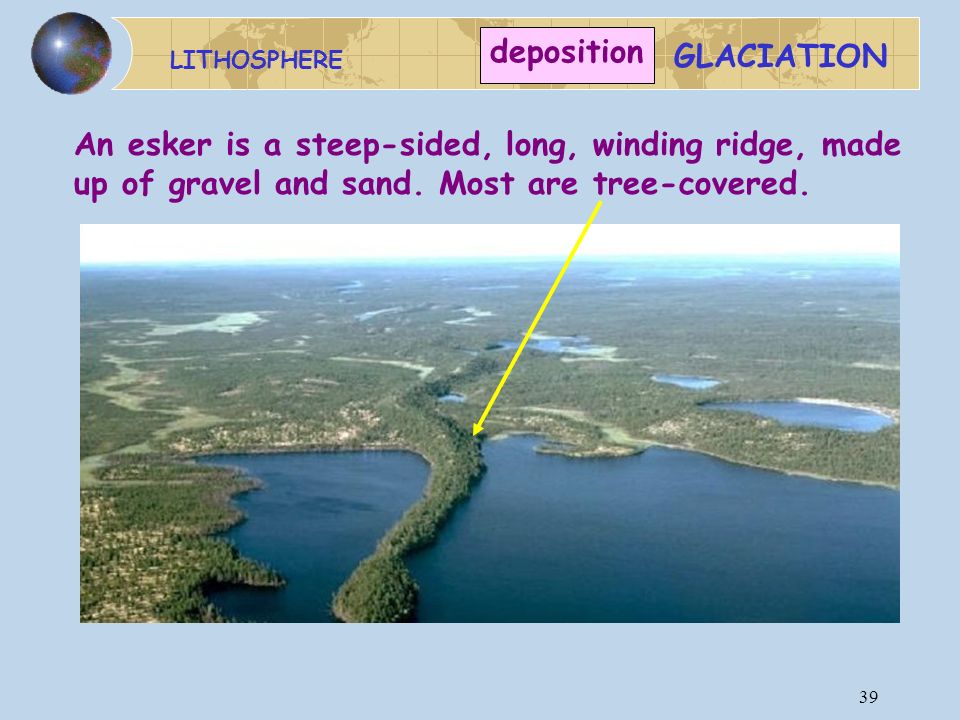 LITHOSPHERE

deposition

GLACIATION

An esker is a steep-sided, long, winding ridge, made up of gravel and sand. Most are tree-covered.

39